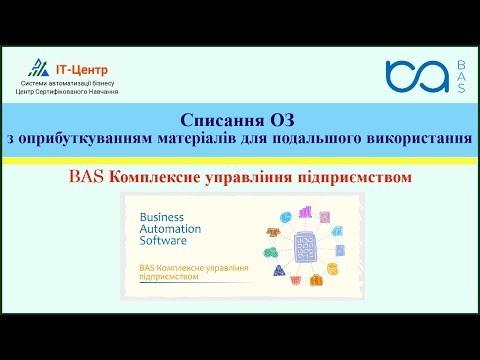 IT-Центр
Системи автоматизації бізнесу
Центр Сертифікованого Навчання

BAS

Списання ОЗ
з оприбуткуванням матеріалів для подальшого використання

BAS Комплексне управління підприємством

Business
Automation
Software

BAS Комплексне управління підприємством